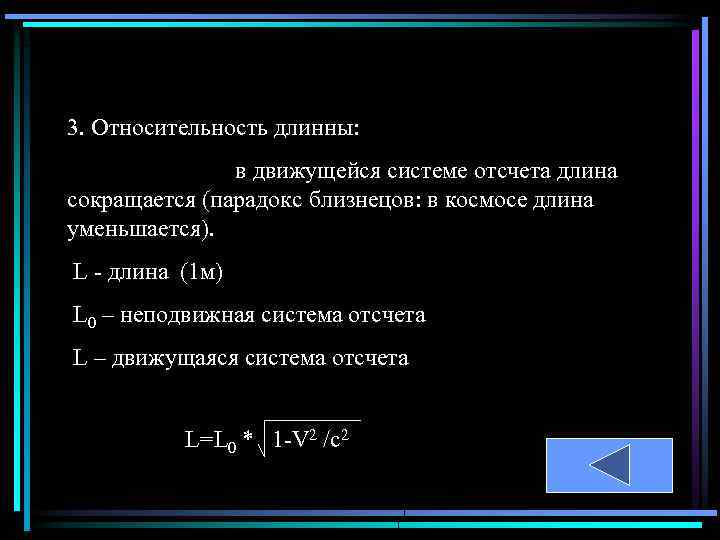 3. Относительность длинны:

в движущейся системе отсчета длина сокращается (парадокс близнецов: в космосе длина уменьшается).

L - длина (1м)

$L_0$ – неподвижная система отсчета

L – движущаяся система отсчета

$L=L_0 * \sqrt{1-V^2/c^2}$